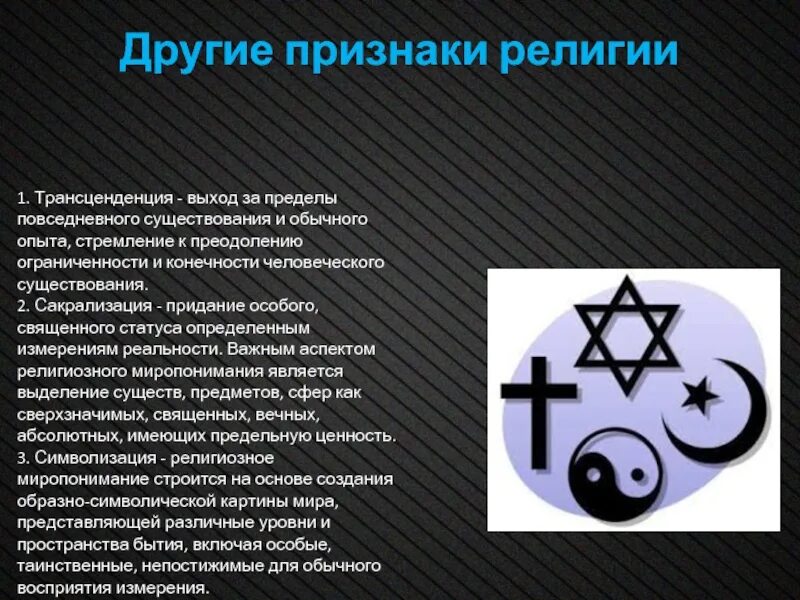 Другие признаки религии

1. Трансценденция - выход за пределы повседневного существования и обычного опыта, стремление к преодолению ограниченности и конечности человеческого существования.
2. Сакрализация - придание особого, священного статуса определенным измерениям реальности. Важным аспектом религиозного миропонимания является выделение существ, предметов, сфер как сверхзначимых, священных, вечных, абсолютных, имеющих предельную ценность.
3. Символизация - религиозное миропонимание строится на основе создания образно-символической картины мира, представляющей различные уровни и пространства бытия, включая особые, таинственные, непостижимые для обычного восприятия измерения.